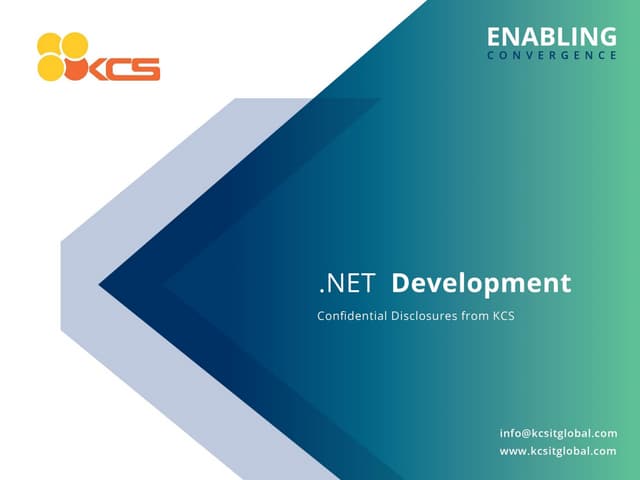 KCS

ENABLING
CONVERGENCE

.NET Development

Confidential Disclosures from KCS

info@kcsitglobal.com
www.kcsitglobal.com